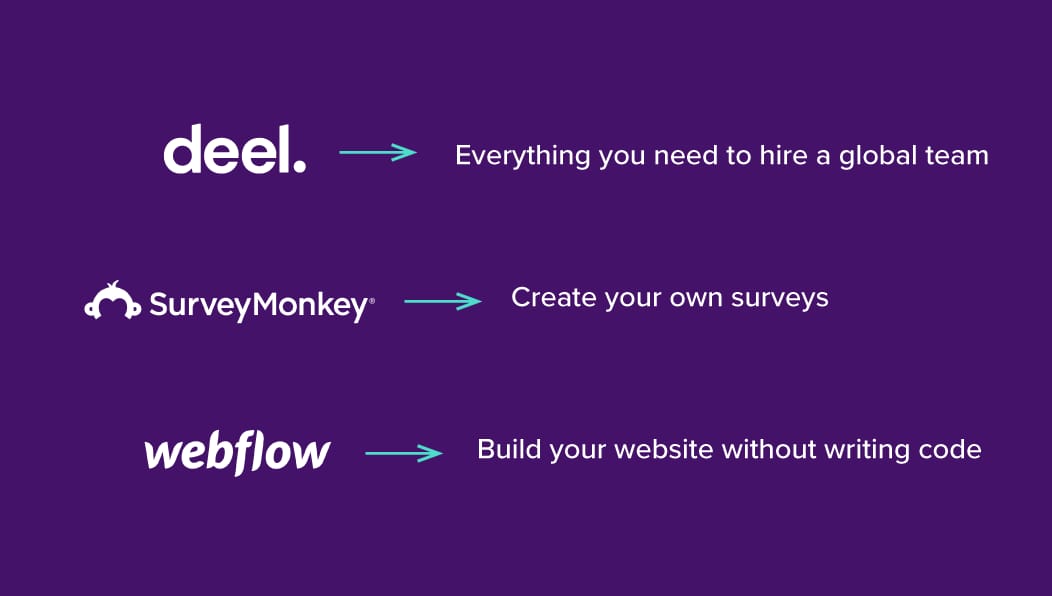 deel. Everything you need to hire a global team

SurveyMonkey® Create your own surveys

webflow Build your website without writing code